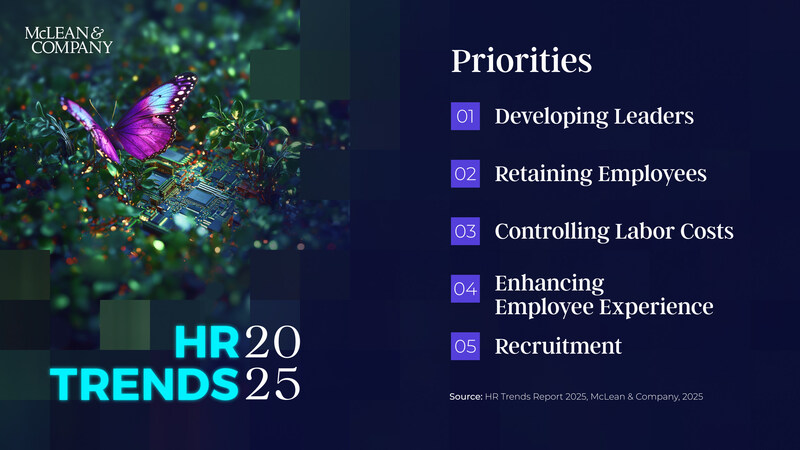 McLEAN & COMPANY

HR 20
TRENDS 25

Priorities

01 Developing Leaders

02 Retaining Employees

03 Controlling Labor Costs

04 Enhancing Employee Experience

05 Recruitment

Source: HR Trends Report 2025, McLean & Company, 2025